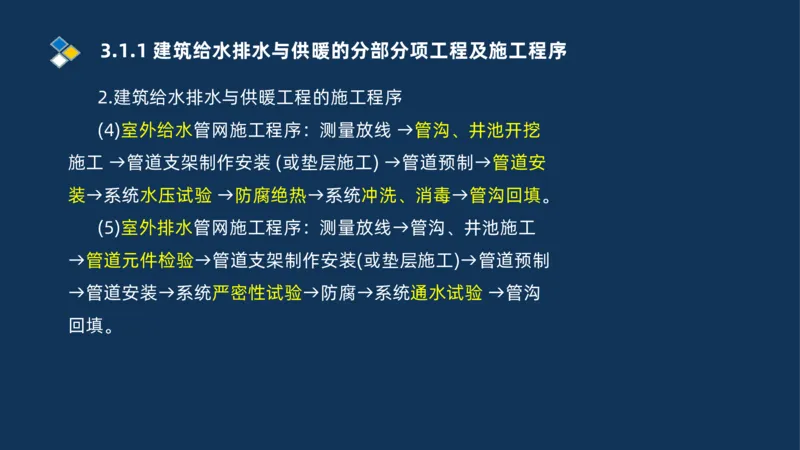 3.1.1 建筑给水排水与供暖的分部分项工程及施工程序

2.建筑给水排水与供暖工程的施工程序

(4)室外给水管网施工程序：测量放线 →管沟、井池开挖施工 →管道支架制作安装 (或垫层施工) →管道预制→管道安装→系统水压试验 →防腐绝热→系统冲洗、消毒→管沟回填。

(5)室外排水管网施工程序：测量放线→管沟、井池施工→管道元件检验→管道支架制作安装(或垫层施工)→管道预制→管道安装→系统严密性试验→防腐→系统通水试验 →管沟回填。